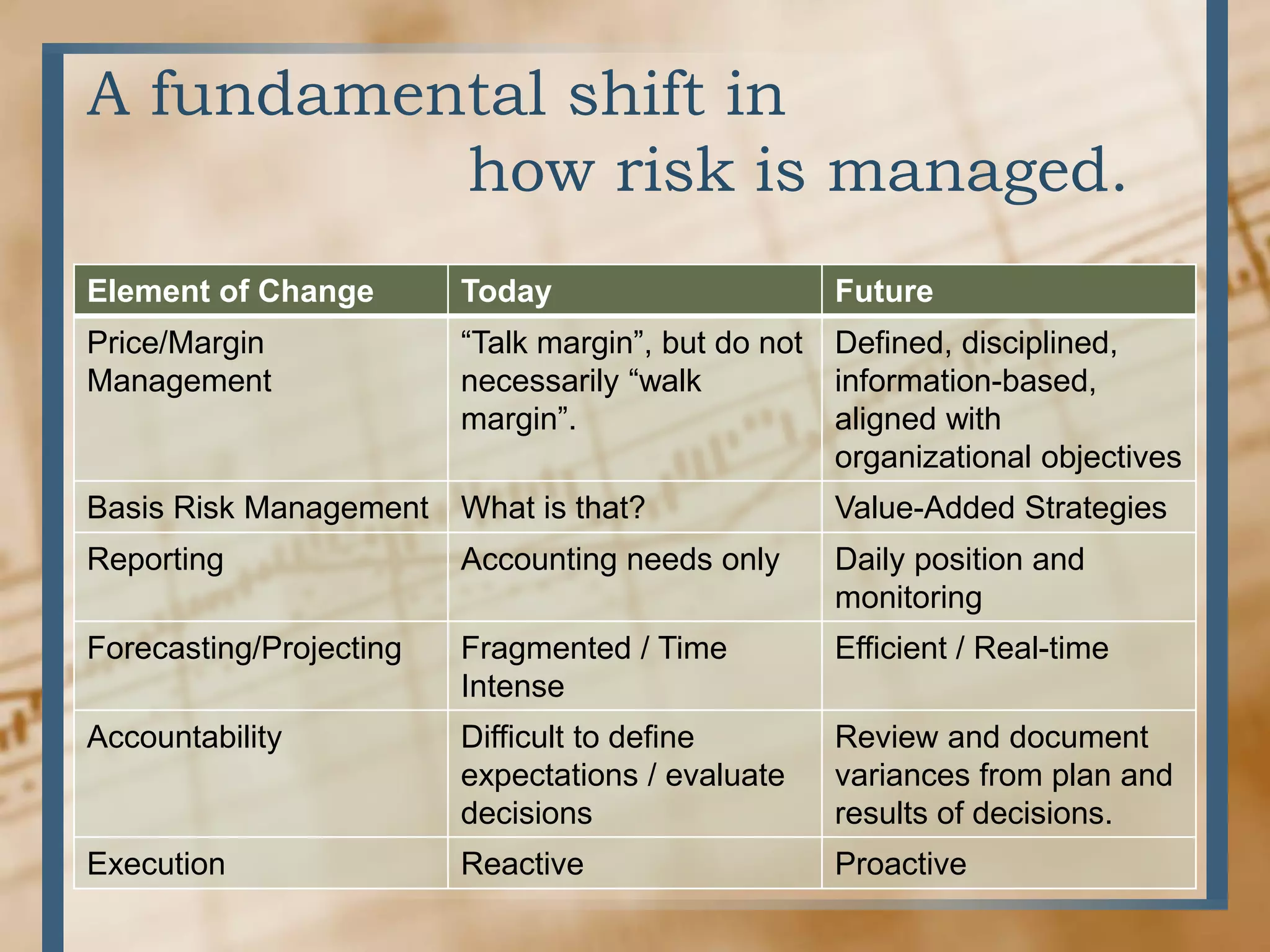 A fundamental shift in how risk is managed.

| Element of Change | Today | Future |
|---|---|---|
| Price/Margin Management | “Talk margin”, but do not necessarily “walk margin”. | Defined, disciplined, information-based, aligned with organizational objectives |
| Basis Risk Management | What is that? | Value-Added Strategies |
| Reporting | Accounting needs only | Daily position and monitoring |
| Forecasting/Projecting | Fragmented / Time Intense | Efficient / Real-time |
| Accountability | Difficult to define expectations / evaluate decisions | Review and document variances from plan and results of decisions. |
| Execution | Reactive | Proactive |